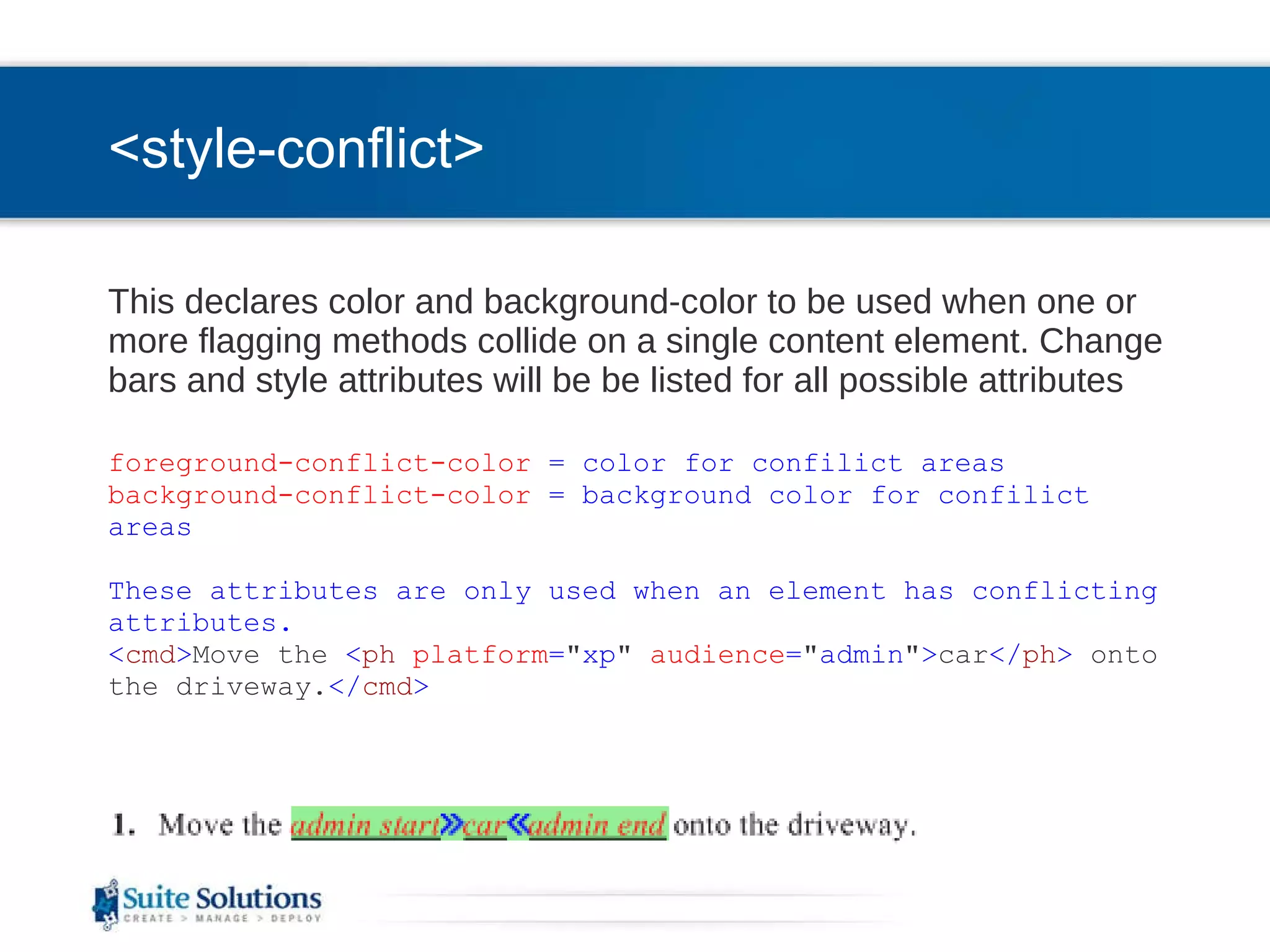 <style-conflict>

This declares color and background-color to be used when one or more flagging methods collide on a single content element. Change bars and style attributes will be be listed for all possible attributes

foreground-conflict-color = color for confilict areas
background-conflict-color = background color for confilict areas

These attributes are only used when an element has conflicting attributes.
<cmd>Move the <ph platform="xp" audience="admin">car</ph> onto the driveway.</cmd>

1. Move the admin start»car«admin end onto the driveway.

Suite Solutions
CREATE > MANAGE > DEPLOY